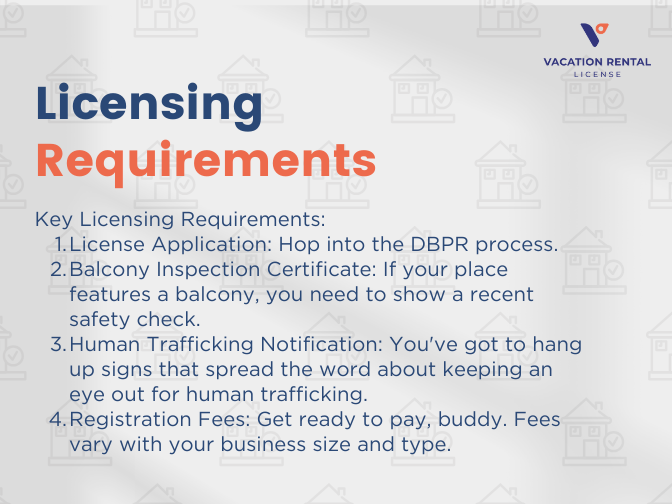 VACATION RENTAL
LICENSE

Licensing
Requirements

Key Licensing Requirements:
1. License Application: Hop into the DBPR process.
2. Balcony Inspection Certificate: If your place features a balcony, you need to show a recent safety check.
3. Human Trafficking Notification: You've got to hang up signs that spread the word about keeping an eye out for human trafficking.
4. Registration Fees: Get ready to pay, buddy. Fees vary with your business size and type.